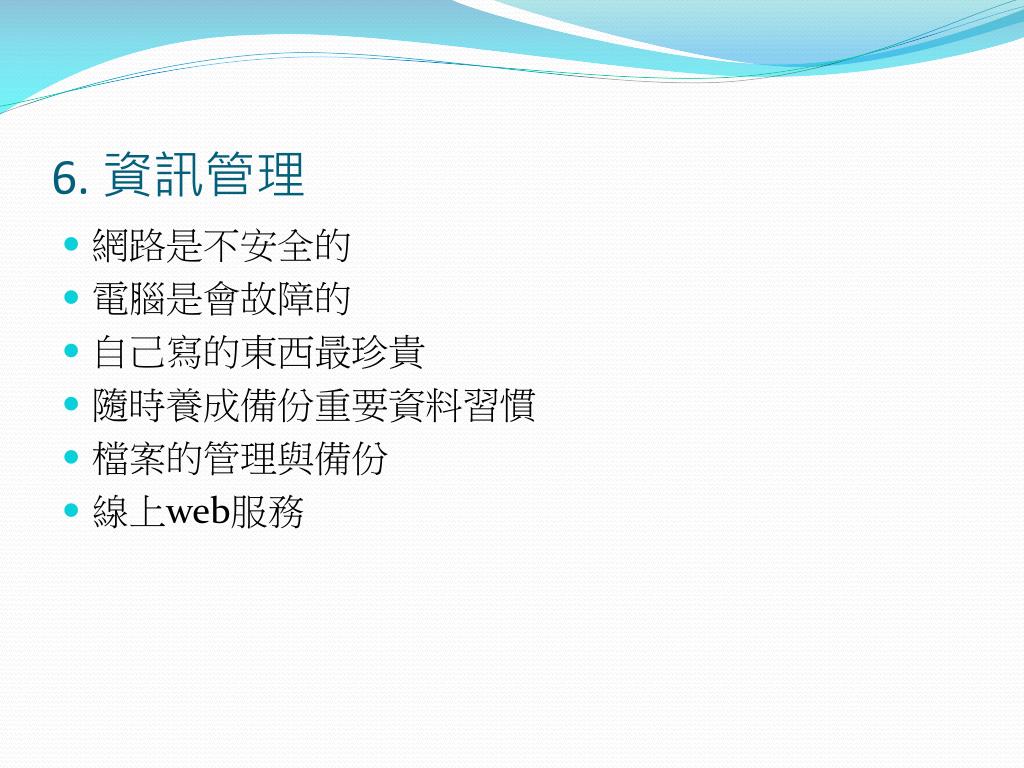 6. 資訊管理

- 網路是不安全的
- 電腦是會故障的
- 自己寫的東西最珍貴
- 隨時養成備份重要資料習慣
- 檔案的管理與備份
- 線上web服務